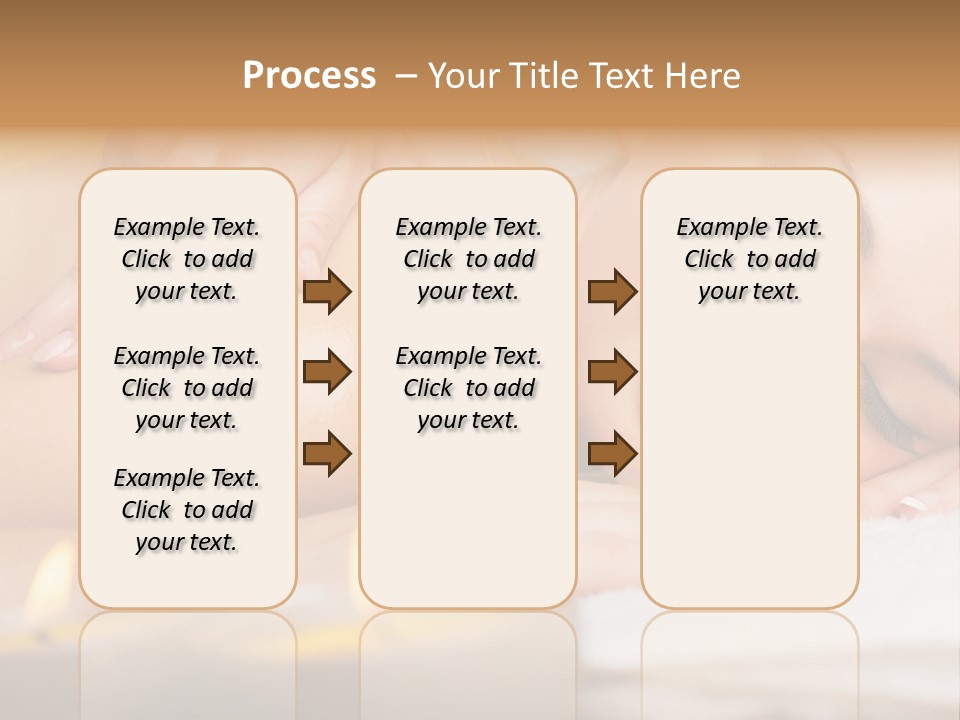 Process – Your Title Text Here

Example Text. Click to add your text.

Example Text. Click to add your text.

Example Text. Click to add your text.

Example Text. Click to add your text.

Example Text. Click to add your text.

Example Text. Click to add your text.